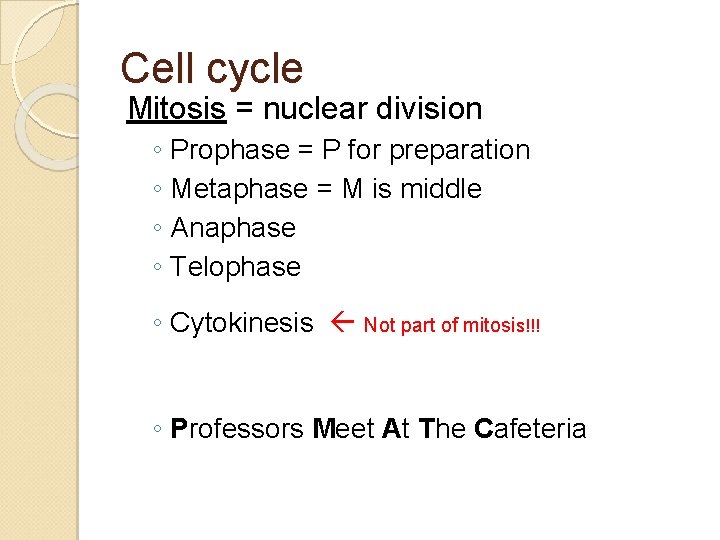 Cell cycle

Mitosis = nuclear division

◦ Prophase = P for preparation
◦ Metaphase = M is middle
◦ Anaphase
◦ Telophase

◦ Cytokinesis ← Not part of mitosis!!!

◦ Professors Meet At The Cafeteria